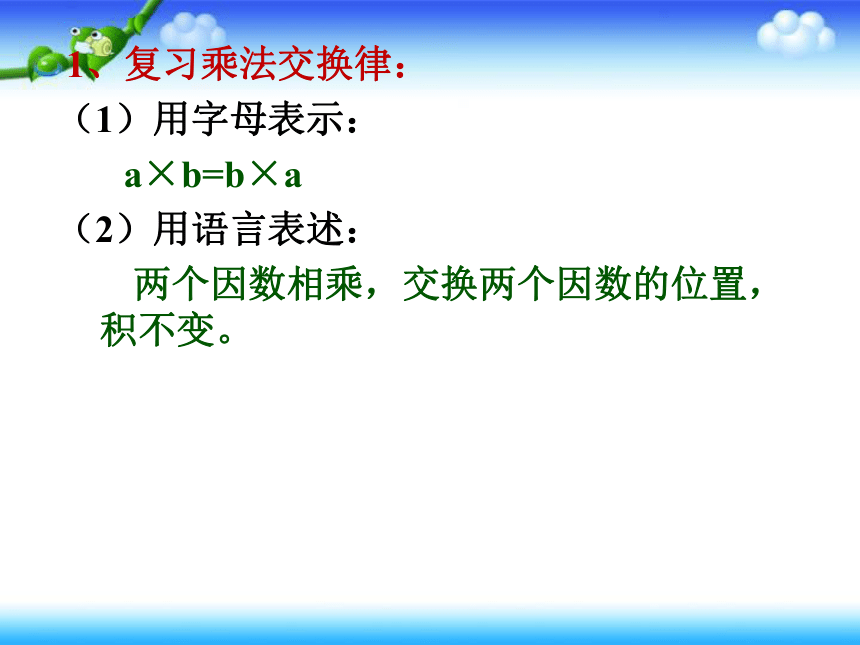 1、复习乘法交换律：

（1）用字母表示：

$a \times b = b \times a$

（2）用语言表述：

两个因数相乘，交换两个因数的位置，积不变。